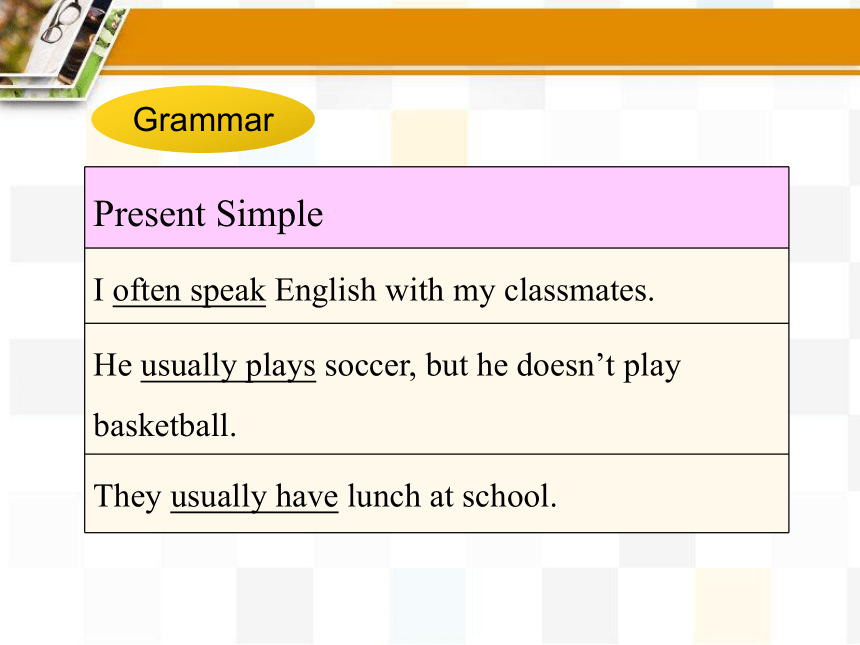 Grammar

| Present Simple |
|---|
| I often speak English with my classmates. |
| He usually plays soccer, but he doesn’t play basketball. |
| They usually have lunch at school. |